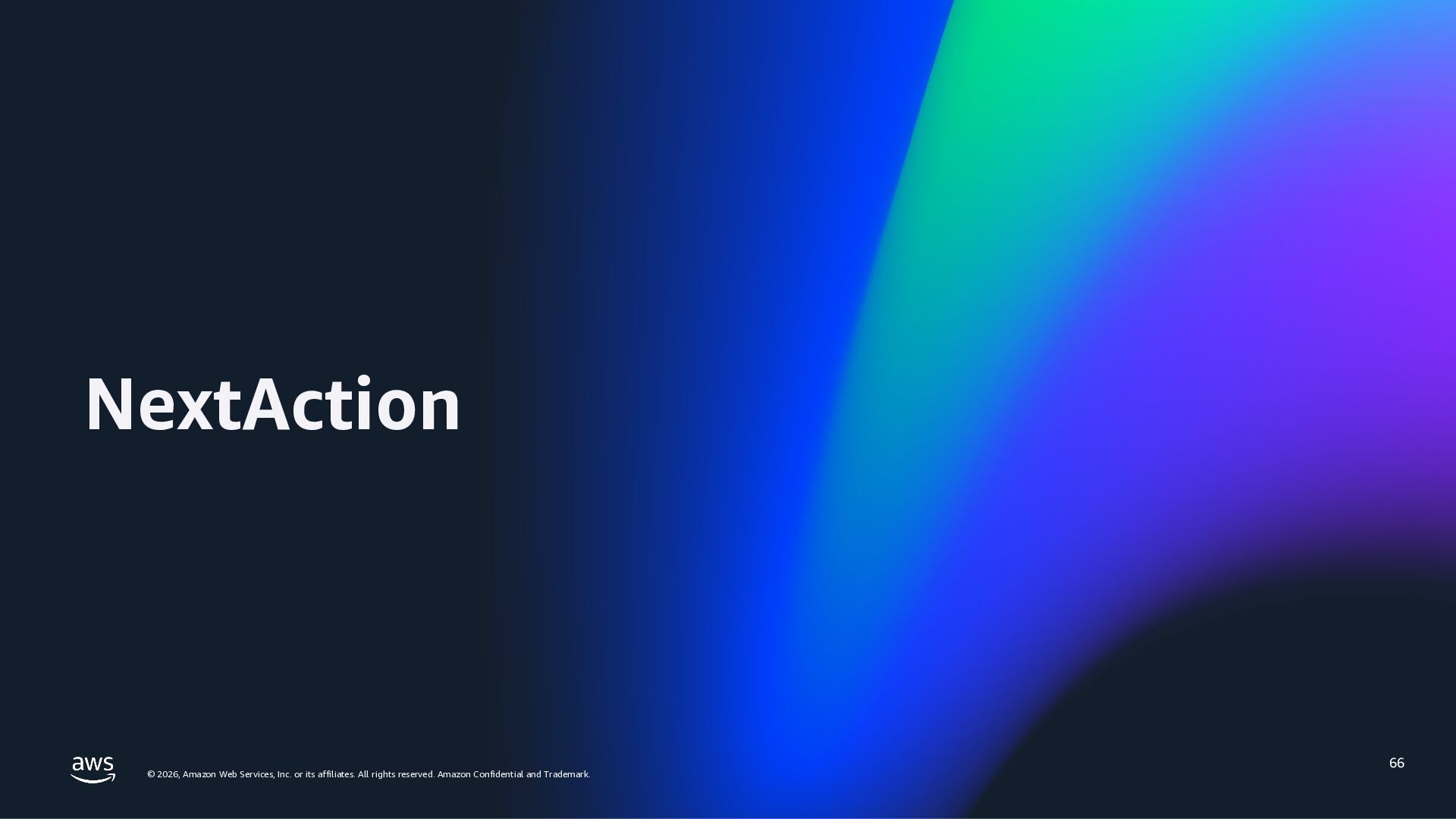 NextAction

aws

© 2026, Amazon Web Services, Inc. or its affiliates. All rights reserved. Amazon Confidential and Trademark.

66